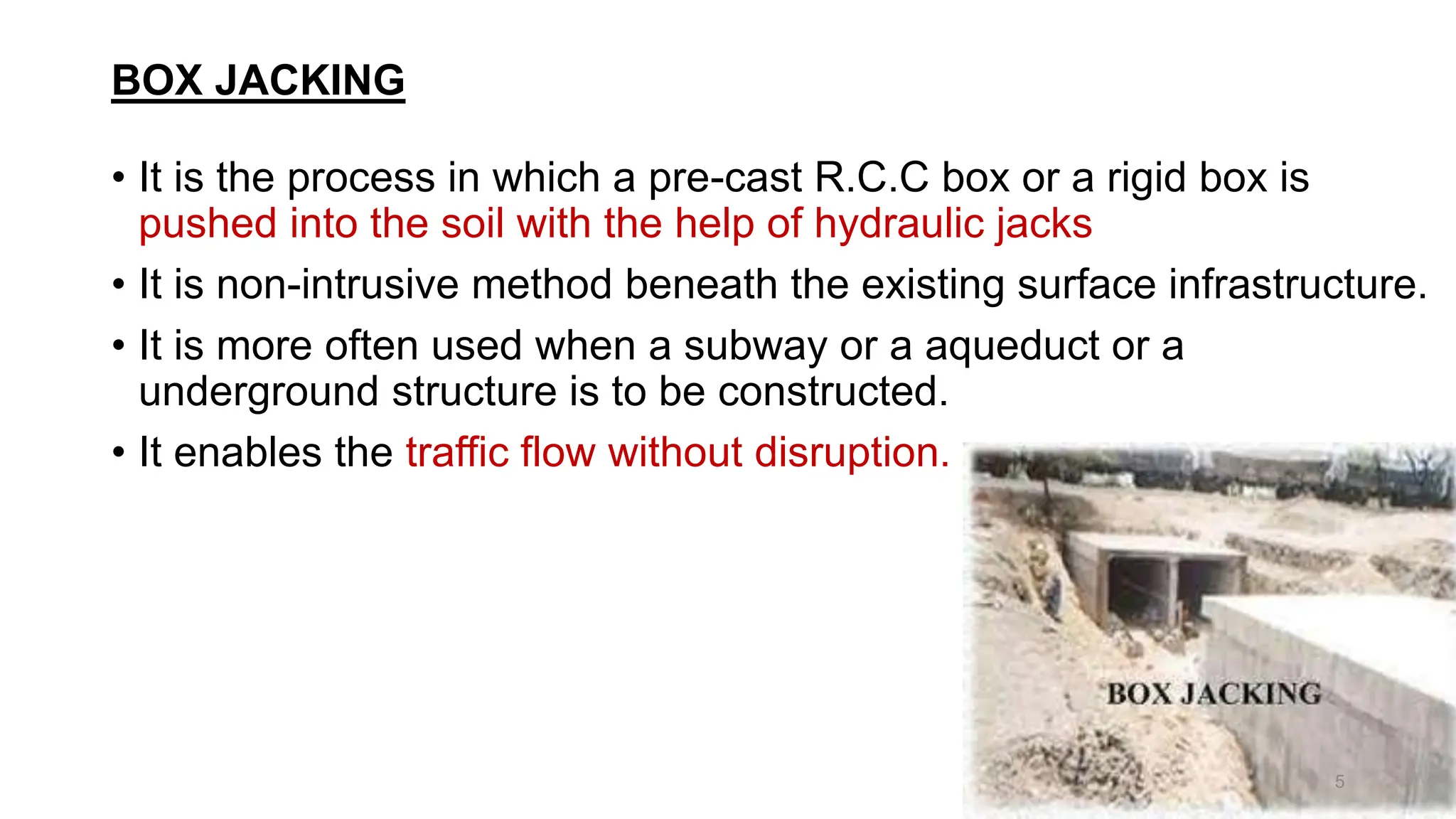 BOX JACKING

• It is the process in which a pre-cast R.C.C box or a rigid box is pushed into the soil with the help of hydraulic jacks

• It is non-intrusive method beneath the existing surface infrastructure.

• It is more often used when a subway or a aqueduct or a underground structure is to be constructed.

• It enables the traffic flow without disruption.

BOX JACKING

5